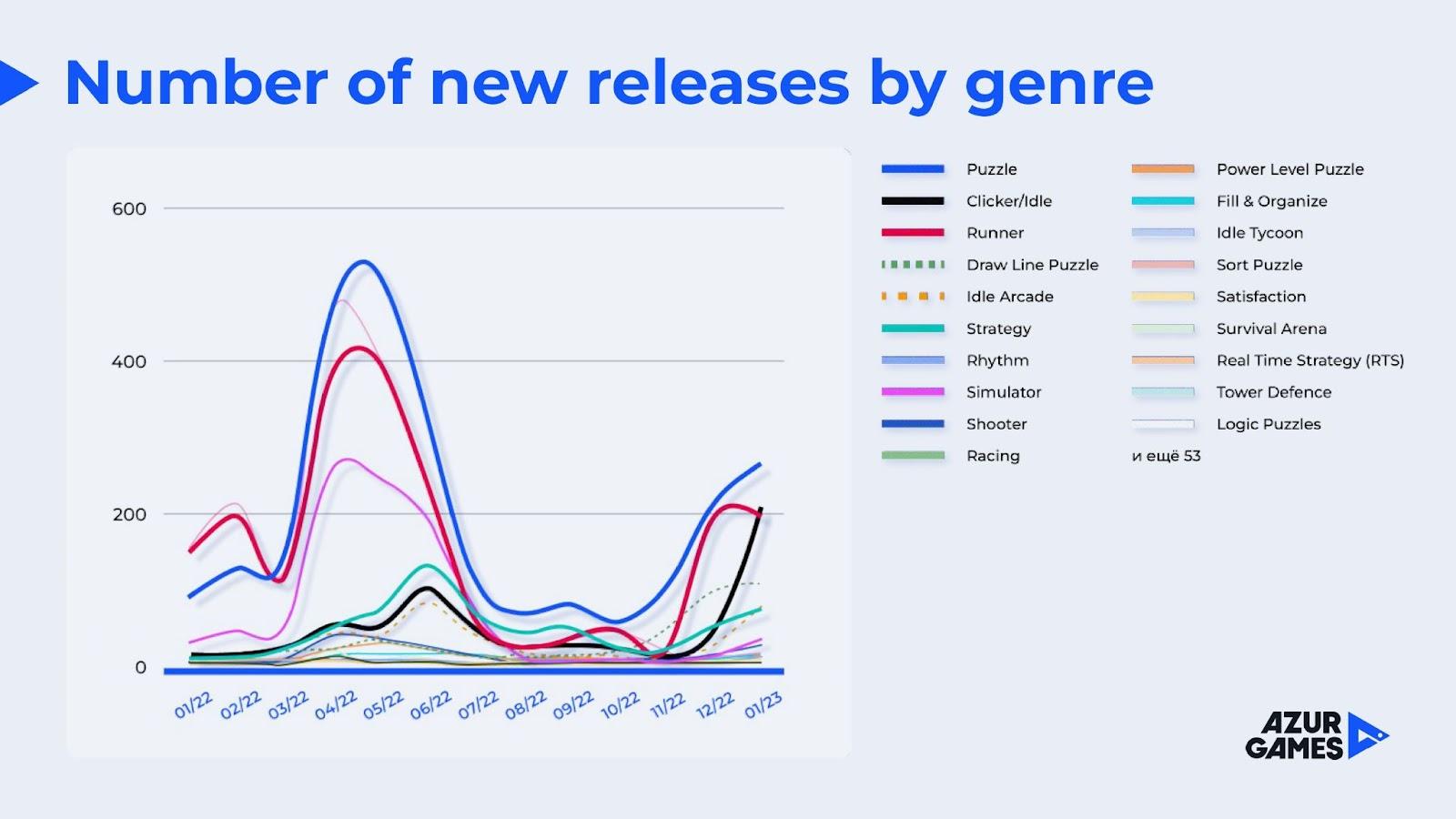 Number of new releases by genre

600
400
200
0

01/22
02/22
03/22
04/22
05/22
06/22
07/22
08/22
09/22
10/22
11/22
12/22
01/23

Puzzle
Clicker/Idle
Runner
Draw Line Puzzle
Idle Arcade
Strategy
Rhythm
Simulator
Shooter
Racing

Power Level Puzzle
Fill & Organize
Idle Tycoon
Sort Puzzle
Satisfaction
Survival Arena
Real Time Strategy (RTS)
Tower Defence
Logic Puzzles
и ещё 53

AZUR GAMES